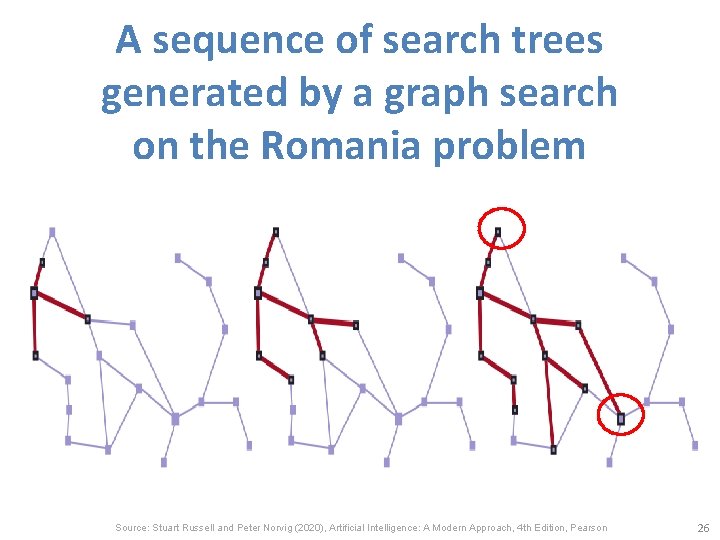 A sequence of search trees generated by a graph search on the Romania problem

Source: Stuart Russell and Peter Norvig (2020), Artificial Intelligence: A Modern Approach, 4th Edition, Pearson

26